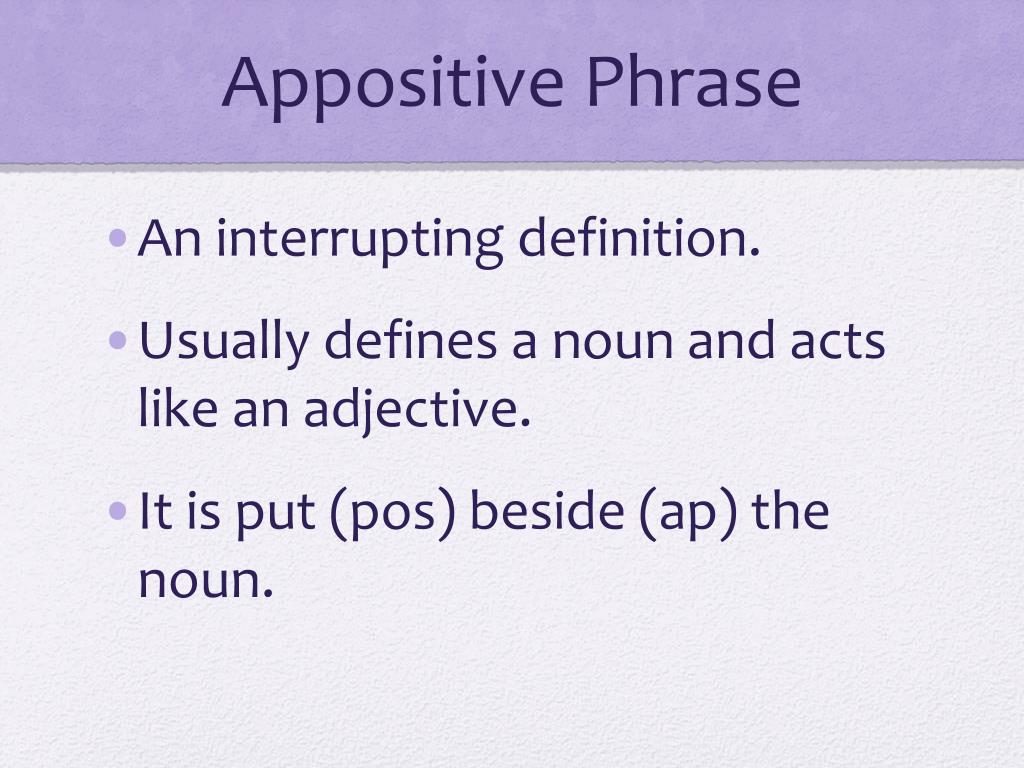 Appositive Phrase

• An interrupting definition.

• Usually defines a noun and acts like an adjective.

• It is put (pos) beside (ap) the noun.